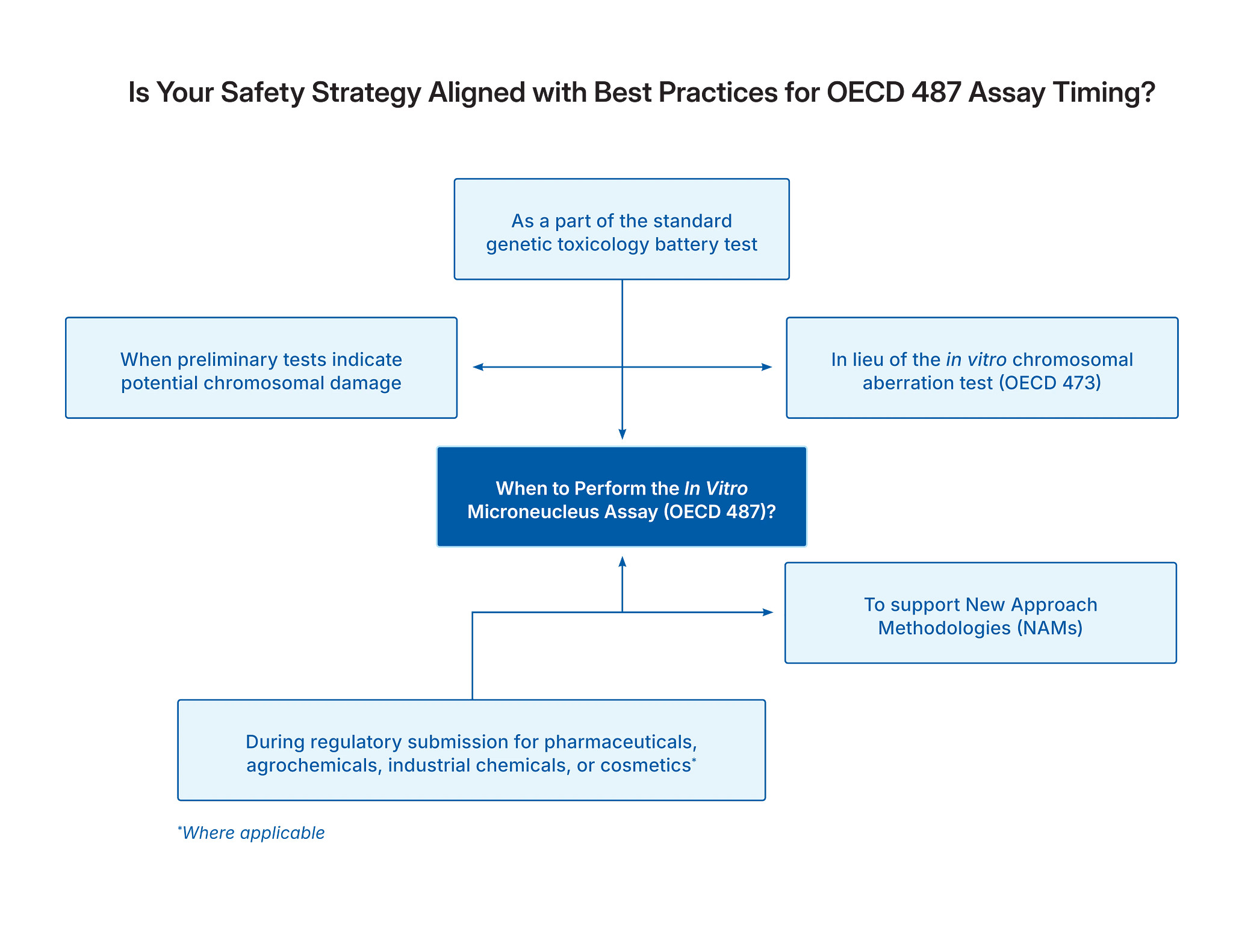 Is Your Safety Strategy Aligned with Best Practices for OECD 487 Assay Timing?

As a part of the standard genetic toxicology battery test

When preliminary tests indicate potential chromosomal damage

In lieu of the in vitro chromosomal aberration test (OECD 473)

When to Perform the In Vitro Microneucleus Assay (OECD 487)?

To support New Approach Methodologies (NAMs)

During regulatory submission for pharmaceuticals, agrochemicals, industrial chemicals, or cosmetics*

*Where applicable